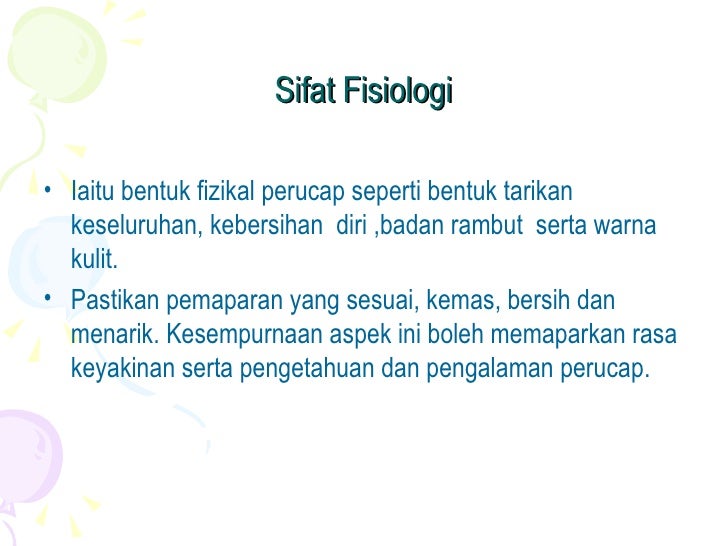 Sifat Fisiologi

• Iaitu bentuk fizikal perucap seperti bentuk tarikan keseluruhan, kebersihan diri ,badan rambut serta warna kulit.

• Pastikan pemaparan yang sesuai, kemas, bersih dan menarik. Kesempurnaan aspek ini boleh memaparkan rasa keyakinan serta pengetahuan dan pengalaman perucap.